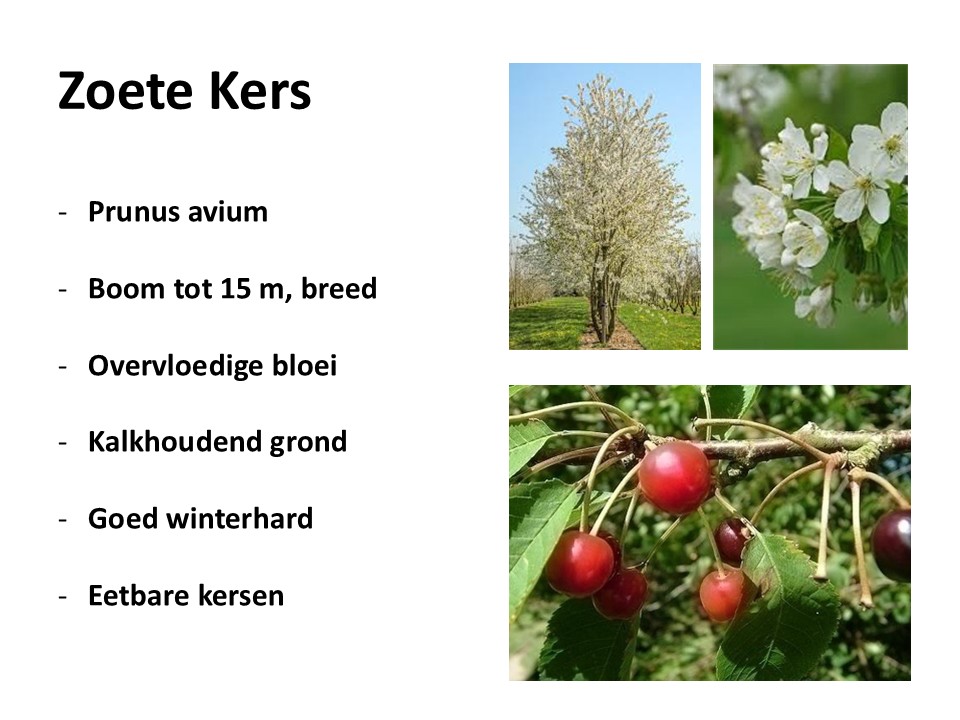 Zoete Kers

- Prunus avium

- Boom tot 15 m, breed

- Overvloedige bloei

- Kalkhoudend grond

- Goed winterhard

- Eetbare kersen